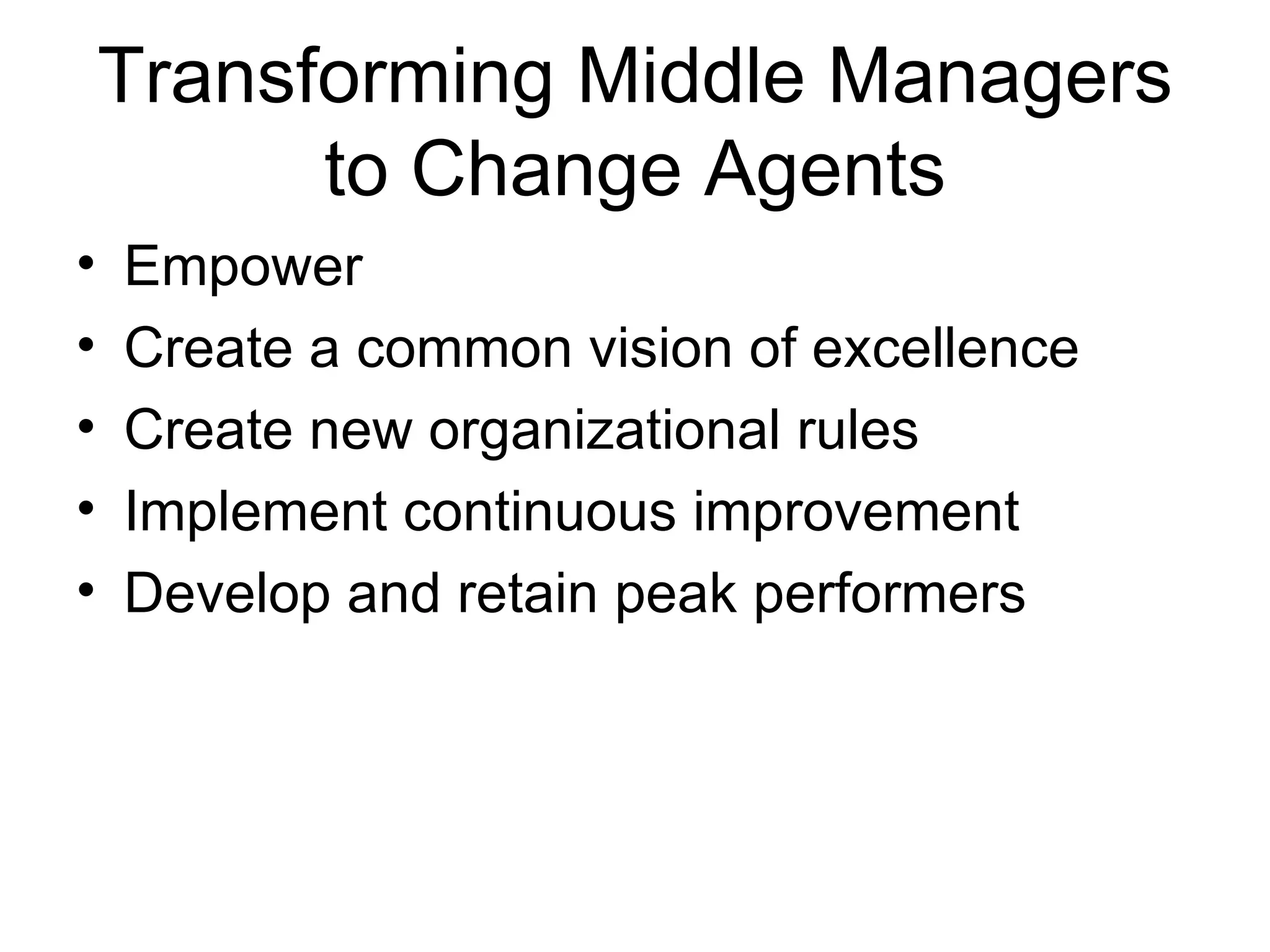 Transforming Middle Managers to Change Agents

• Empower
• Create a common vision of excellence
• Create new organizational rules
• Implement continuous improvement
• Develop and retain peak performers